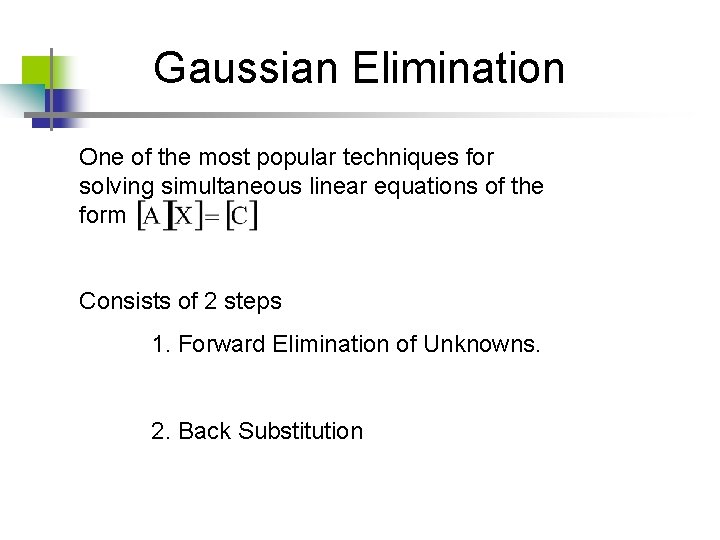 Gaussian Elimination

One of the most popular techniques for solving simultaneous linear equations of the form $[A][X]=[C]$

Consists of 2 steps

1. Forward Elimination of Unknowns.

2. Back Substitution